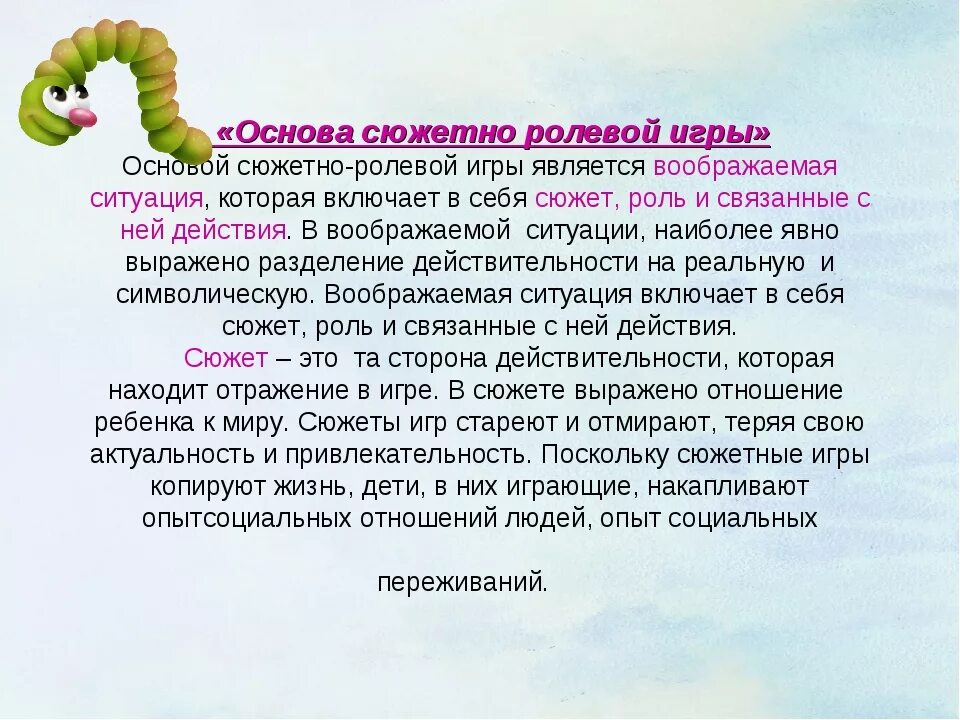 «Основа сюжетно ролевой игры»

Основой сюжетно-ролевой игры является воображаемая ситуация, которая включает в себя сюжет, роль и связанные с ней действия. В воображаемой ситуации, наиболее явно выражено разделение действительности на реальную и символическую. Воображаемая ситуация включает в себя сюжет, роль и связанные с ней действия.

Сюжет – это та сторона действительности, которая находит отражение в игре. В сюжете выражено отношение ребенка к миру. Сюжеты игр стареют и отмирают, теряя свою актуальность и привлекательность. Поскольку сюжетные игры копируют жизнь, дети, в них играющие, накапливают опытсоциальных отношений людей, опыт социальных

переживаний.